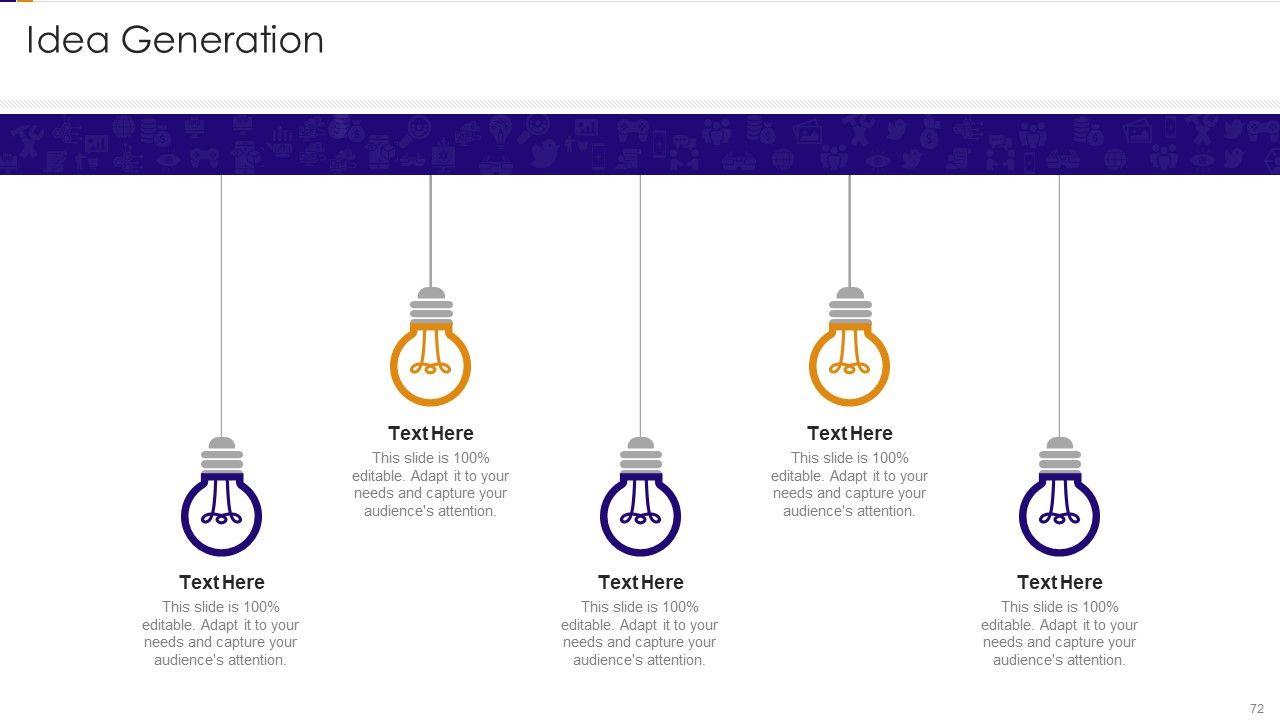 Idea Generation

Text Here
This slide is 100% editable. Adapt it to your needs and capture your audience's attention.

Text Here
This slide is 100% editable. Adapt it to your needs and capture your audience's attention.

Text Here
This slide is 100% editable. Adapt it to your needs and capture your audience's attention.

Text Here
This slide is 100% editable. Adapt it to your needs and capture your audience's attention.

Text Here
This slide is 100% editable. Adapt it to your needs and capture your audience's attention.

72